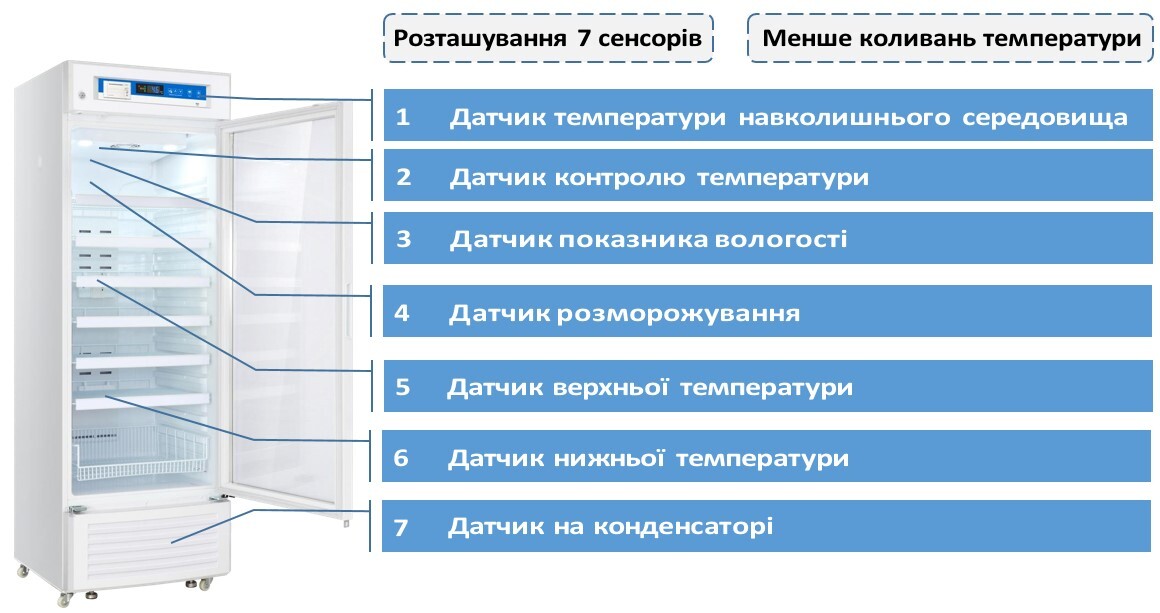 Розташування 7 сенсорів

Менше коливань температури

1 Датчик температури навколишнього середовища

2 Датчик контролю температури

3 Датчик показника вологості

4 Датчик розморожування

5 Датчик верхньої температури

6 Датчик нижньої температури

7 Датчик на конденсаторі